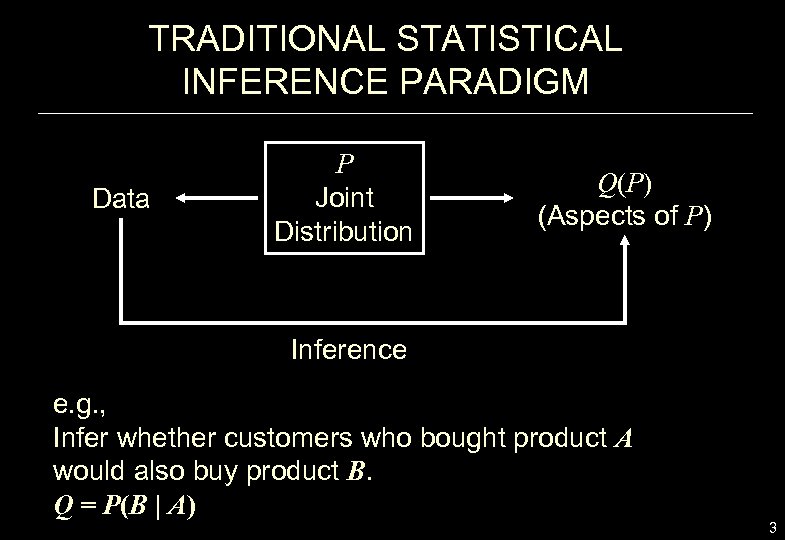 TRADITIONAL STATISTICAL INFERENCE PARADIGM

Data

$P$
Joint
Distribution

$Q(P)$
(Aspects of $P$)

Inference

e.g.,
Infer whether customers who bought product $A$ would also buy product $B$.
$Q = P(B \mid A)$

3